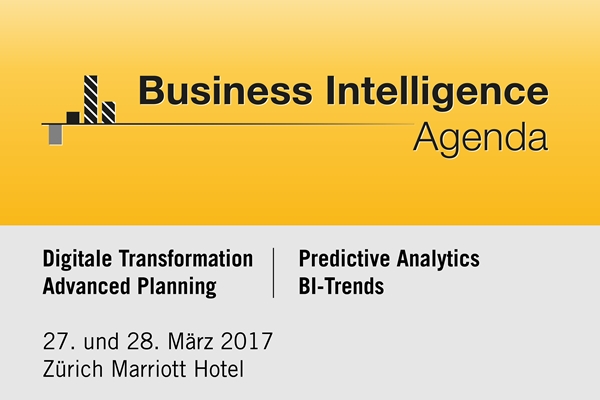 Business Intelligence
Agenda

Digitale Transformation
Advanced Planning

Predictive Analytics
BI-Trends

27. und 28. März 2017
Zürich Marriott Hotel